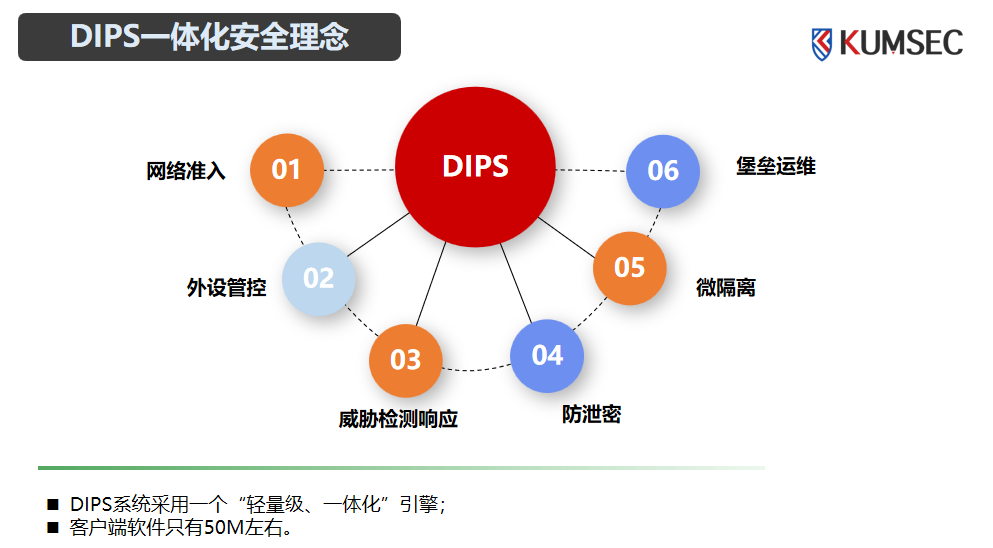 DIPS一体化安全理念

KUMSEC

DIPS

01 网络准入

02 外设管控

03 威胁检测响应

04 防泄密

05 微隔离

06 堡垒运维

■ DIPS系统采用一个“轻量级、一体化”引擎；
■ 客户端软件只有50M左右。